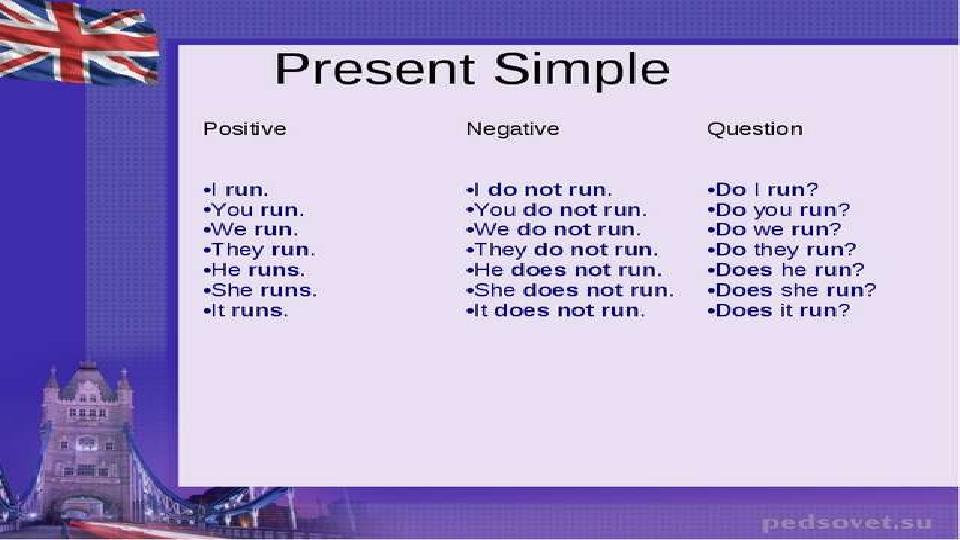 Present Simple

Positive

•I run.
•You run.
•We run.
•They run.
•He runs.
•She runs.
•It runs.

Negative

•I do not run.
•You do not run.
•We do not run.
•They do not run.
•He does not run.
•She does not run.
•It does not run.

Question

•Do I run?
•Do you run?
•Do we run?
•Do they run?
•Does he run?
•Does she run?
•Does it run?

pedsovet.su